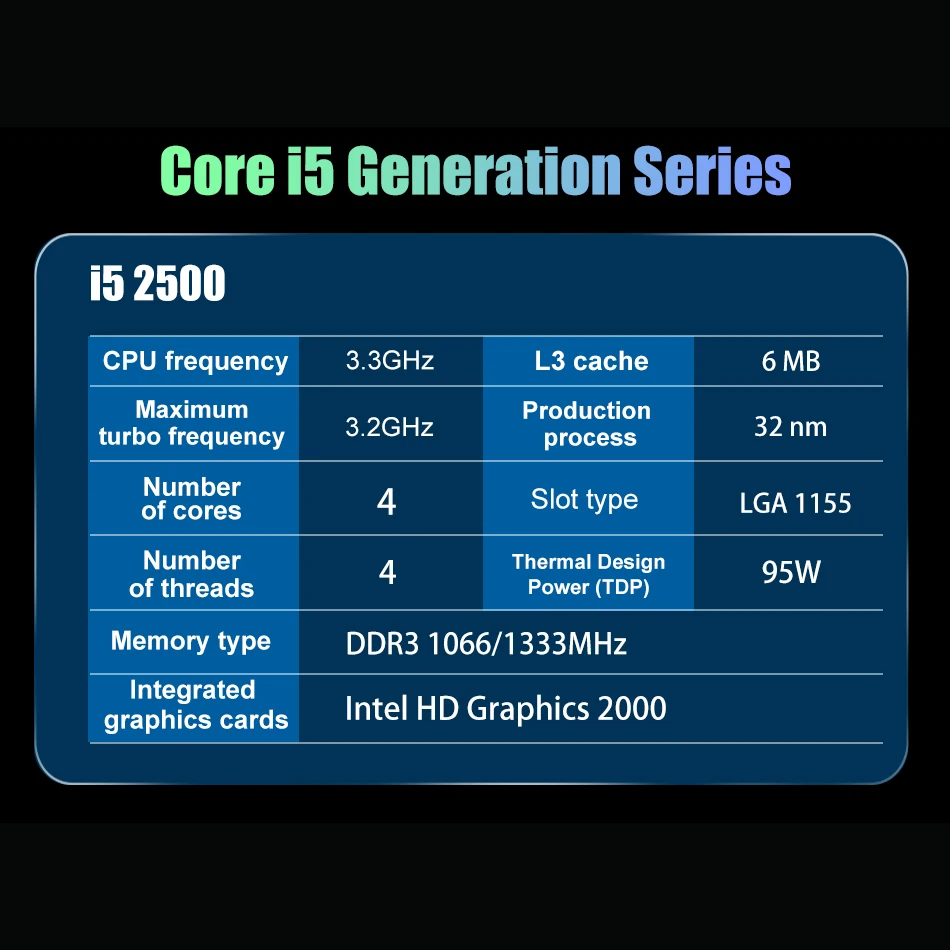 Core i5 Generation Series

i5 2500

| CPU frequency | 3.3GHz | L3 cache | 6 MB |
|---|---|---|---|
| Maximum turbo frequency | 3.2GHz | Production process | 32 nm |
| Number of cores | 4 | Slot type | LGA 1155 |
| Number of threads | 4 | Thermal Design Power (TDP) | 95W |
| Memory type | DDR3 1066/1333MHz | | |
| Integrated graphics cards | Intel HD Graphics 2000 | | |